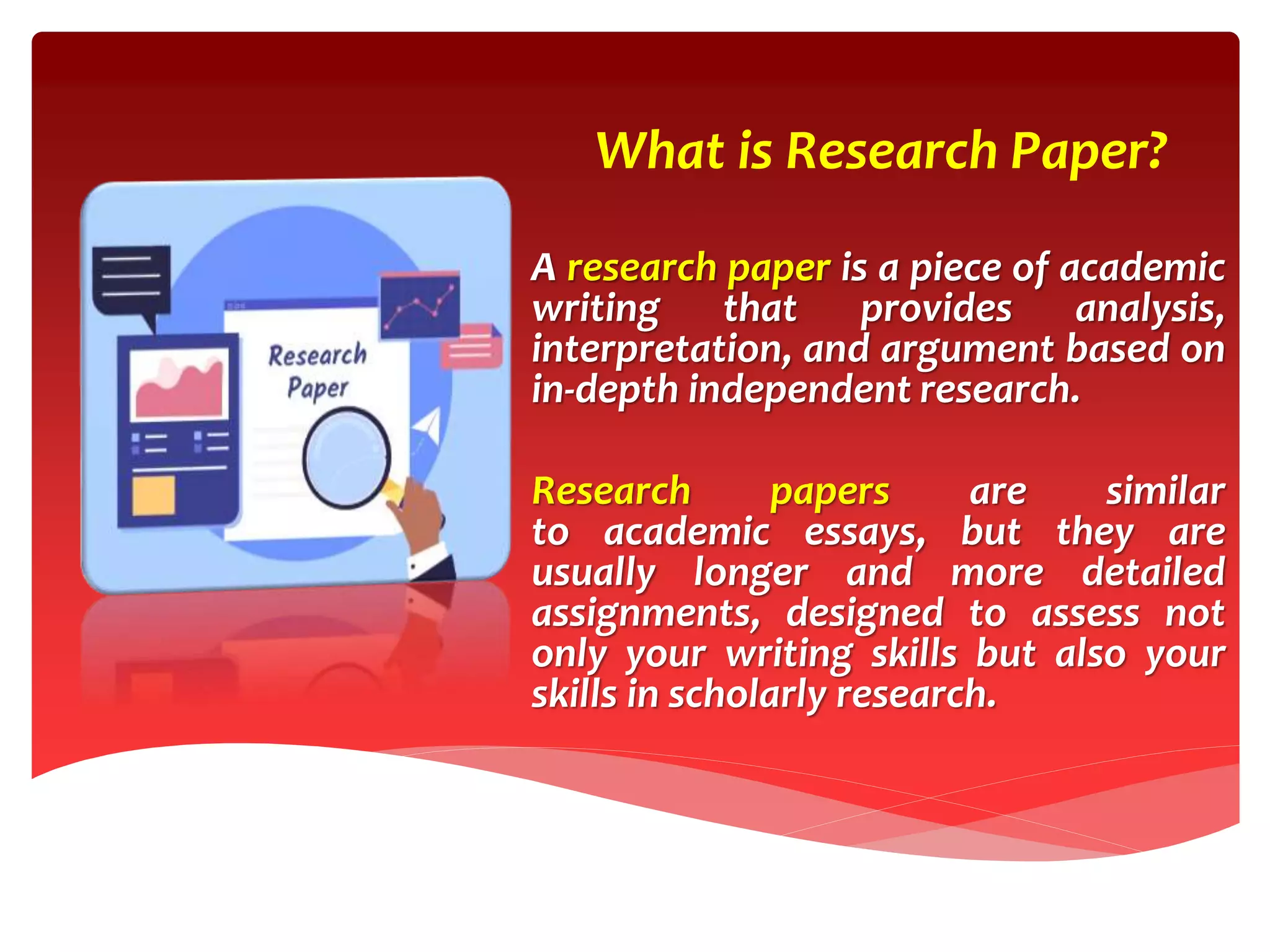 What is Research Paper?

Research Paper

A research paper is a piece of academic writing that provides analysis, interpretation, and argument based on in-depth independent research.

Research papers are similar to academic essays, but they are usually longer and more detailed assignments, designed to assess not only your writing skills but also your skills in scholarly research.